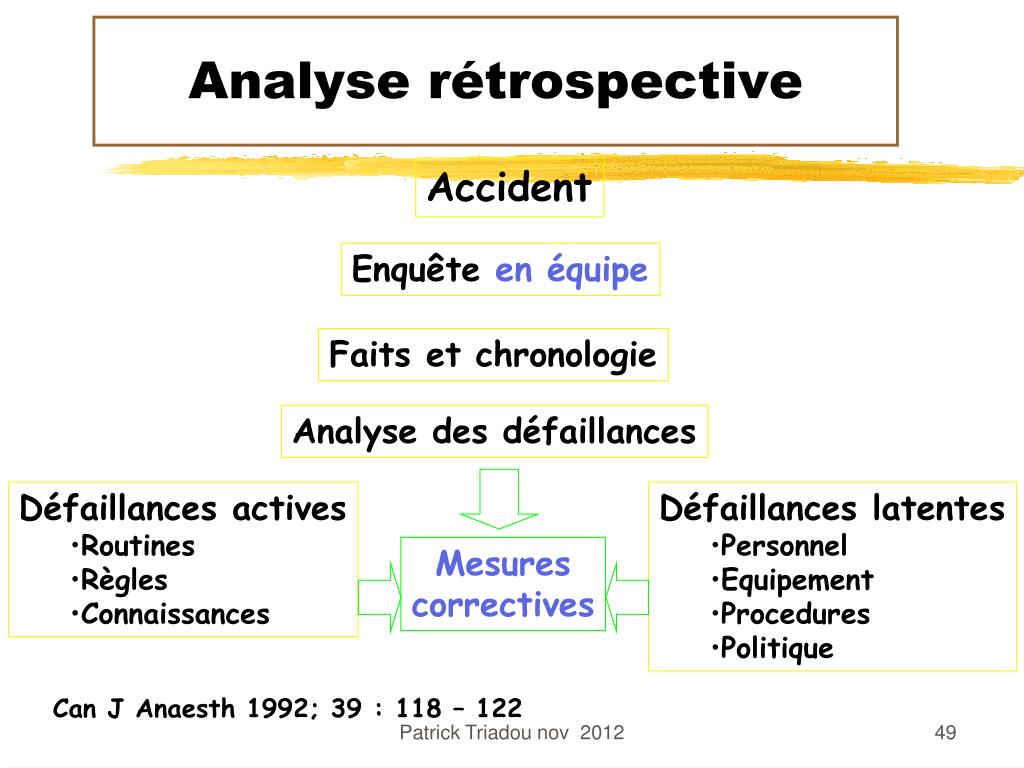 Analyse rétrospective

Accident

Enquête en équipe

Faits et chronologie

Analyse des défaillances

Défaillances actives
•Routines
•Règles
•Connaissances

Mesures correctives

Défaillances latentes
•Personnel
•Equipement
•Procedures
•Politique

Can J Anaesth 1992; 39 : 118 – 122

Patrick Triadou nov 2012

49